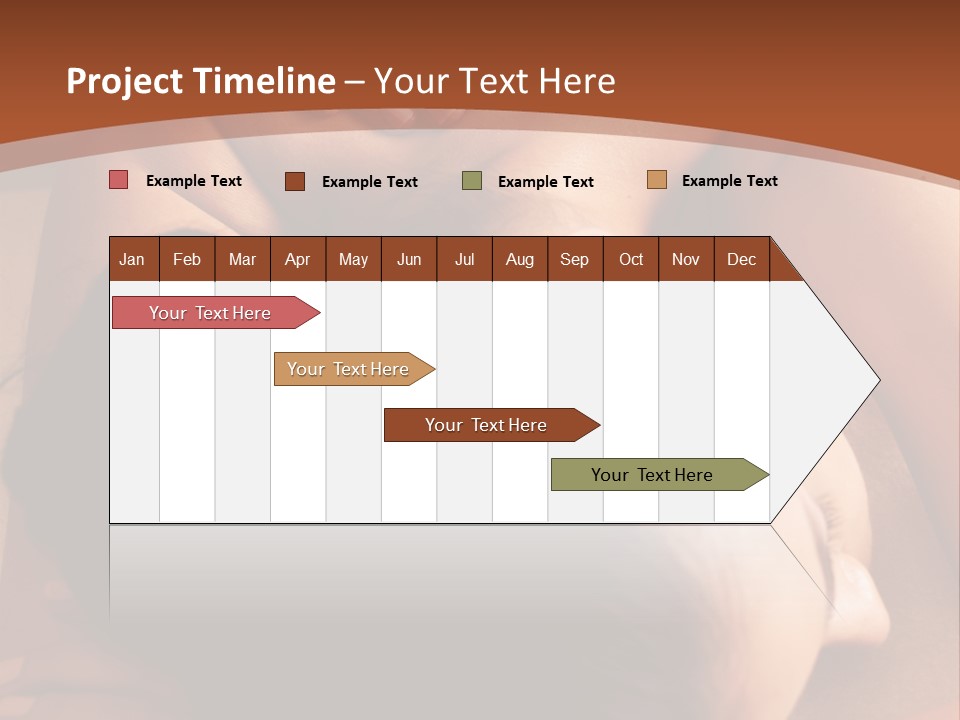 Project Timeline – Your Text Here

Example Text
Example Text
Example Text
Example Text

| Jan | Feb | Mar | Apr | May | Jun | Jul | Aug | Sep | Oct | Nov | Dec |
|---|---|---|---|---|---|---|---|---|---|---|---|

Your Text Here
Your Text Here
Your Text Here
Your Text Here